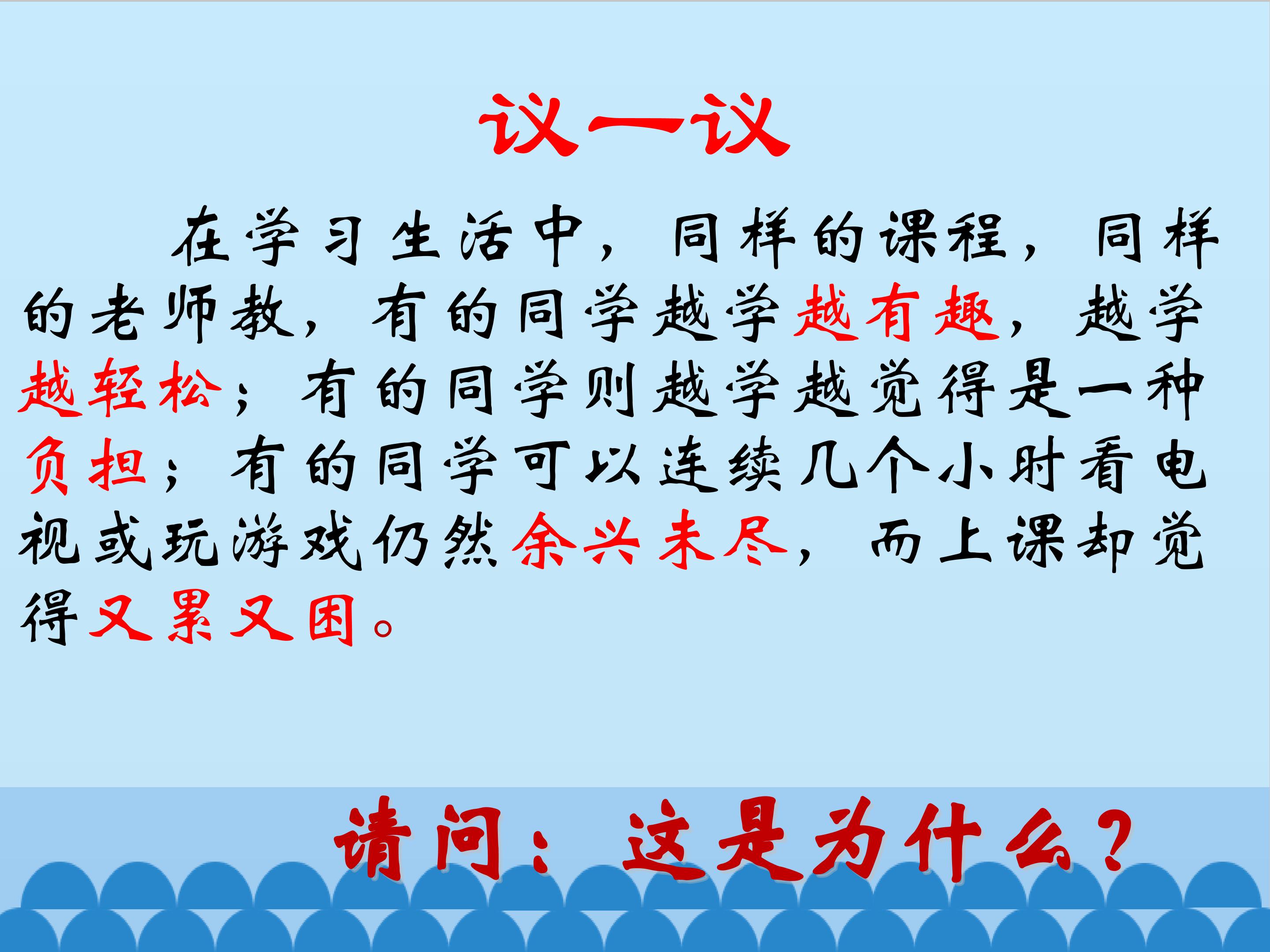 议一议

在学习生活中，同样的课程，同样的老师教，有的同学越学越有趣，越学越轻松；有的同学则越学越觉得是一种负担；有的同学可以连续几个小时看电视或玩游戏仍然余兴未尽，而上课却觉得又累又困。

请问：这是为什么？